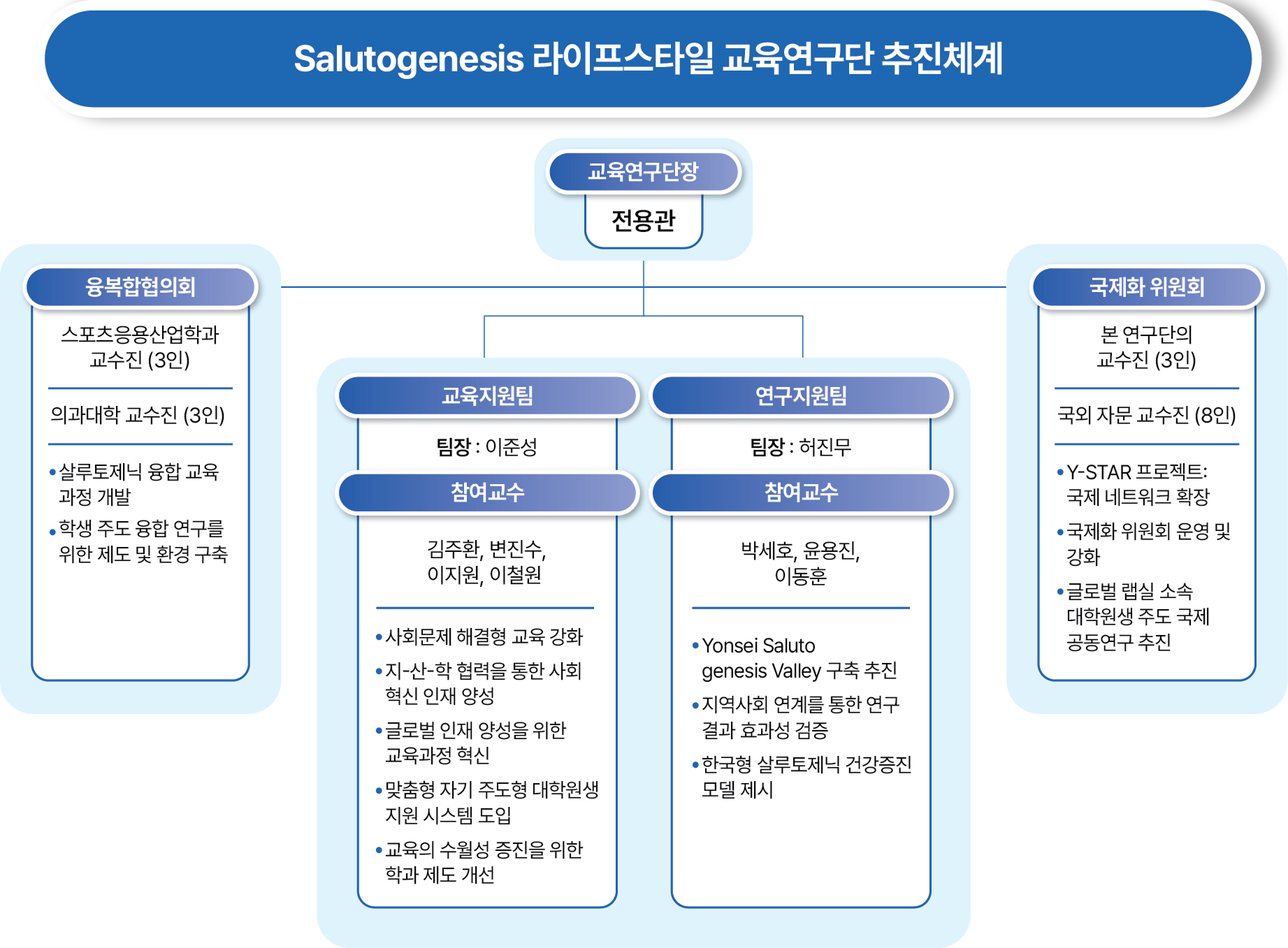 Salutogenesis 라이프스타일 교육연구단 추진체계

교육연구단장

전용관

융복합협의회

스포츠응용산업학과 교수진 (3인)

의과대학 교수진 (3인)

• 살루토제닉 융합 교육 과정 개발
• 학생 주도 융합 연구를 위한 제도 및 환경 구축

교육지원팀

팀장 : 이준성

참여교수

김주환, 변진수, 이지원, 이철원

• 사회문제 해결형 교육 강화
• 지-산-학 협력을 통한 사회 혁신 인재 양성
• 글로벌 인재 양성을 위한 교육과정 혁신
• 맞춤형 자기 주도형 대학원생 지원 시스템 도입
• 교육의 수월성 증진을 위한 학과 제도 개선

연구지원팀

팀장 : 허진무

참여교수

박세호, 윤용진, 이동훈

• Yonsei Saluto genesis Valley 구축 추진
• 지역사회 연계를 통한 연구 결과 효과성 검증
• 한국형 살루토제닉 건강증진 모델 제시

국제화 위원회

본 연구단의 교수진 (3인)

국외 자문 교수진 (8인)

• Y-STAR 프로젝트: 국제 네트워크 확장
• 국제화 위원회 운영 및 강화
• 글로벌 랩실 소속 대학원생 주도 국제 공동연구 추진